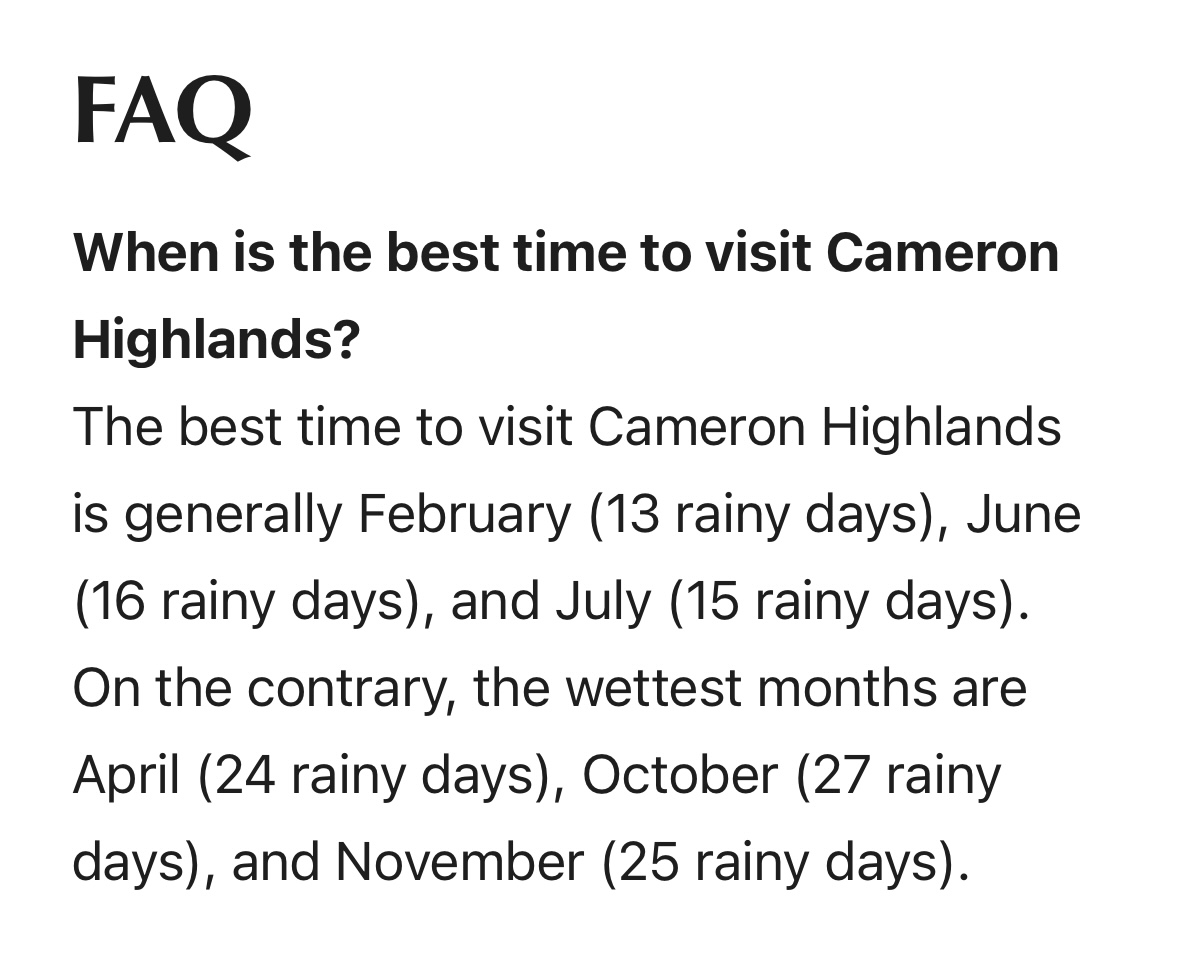 FAQ

When is the best time to visit Cameron Highlands?

The best time to visit Cameron Highlands is generally February (13 rainy days), June (16 rainy days), and July (15 rainy days). On the contrary, the wettest months are April (24 rainy days), October (27 rainy days), and November (25 rainy days).